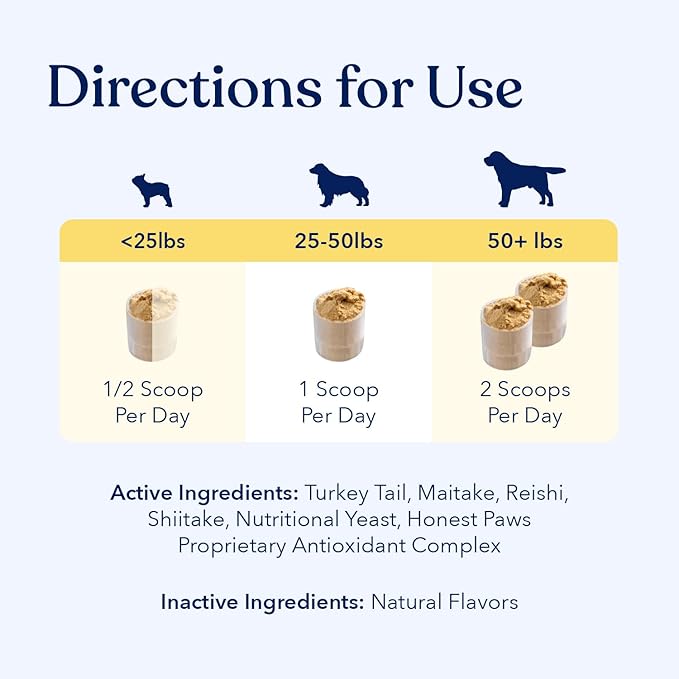 Directions for Use

| <25lbs | 25-50lbs | 50+ lbs |
|---|---|---|
| 1/2 Scoop Per Day | 1 Scoop Per Day | 2 Scoops Per Day |

Active Ingredients: Turkey Tail, Maitake, Reishi, Shiitake, Nutritional Yeast, Honest Paws Proprietary Antioxidant Complex

Inactive Ingredients: Natural Flavors